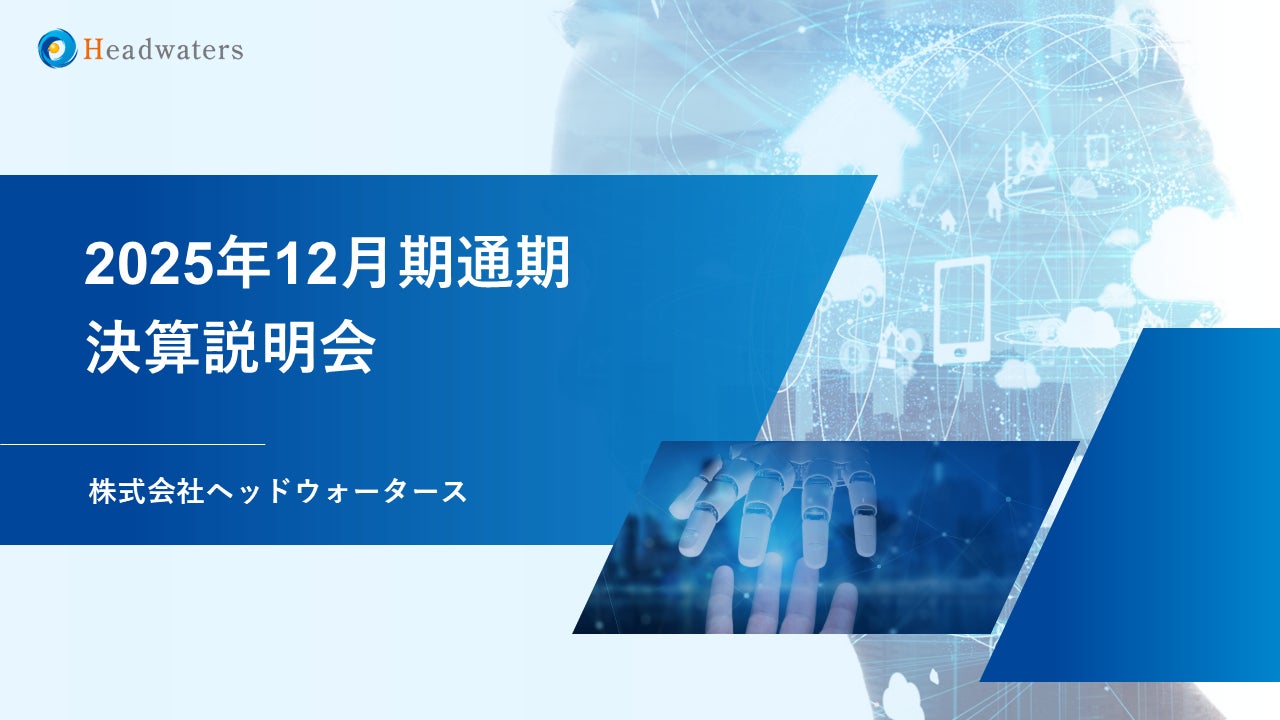 Headwaters

2025年12月期通期
決算説明会

株式会社ヘッドウォータース